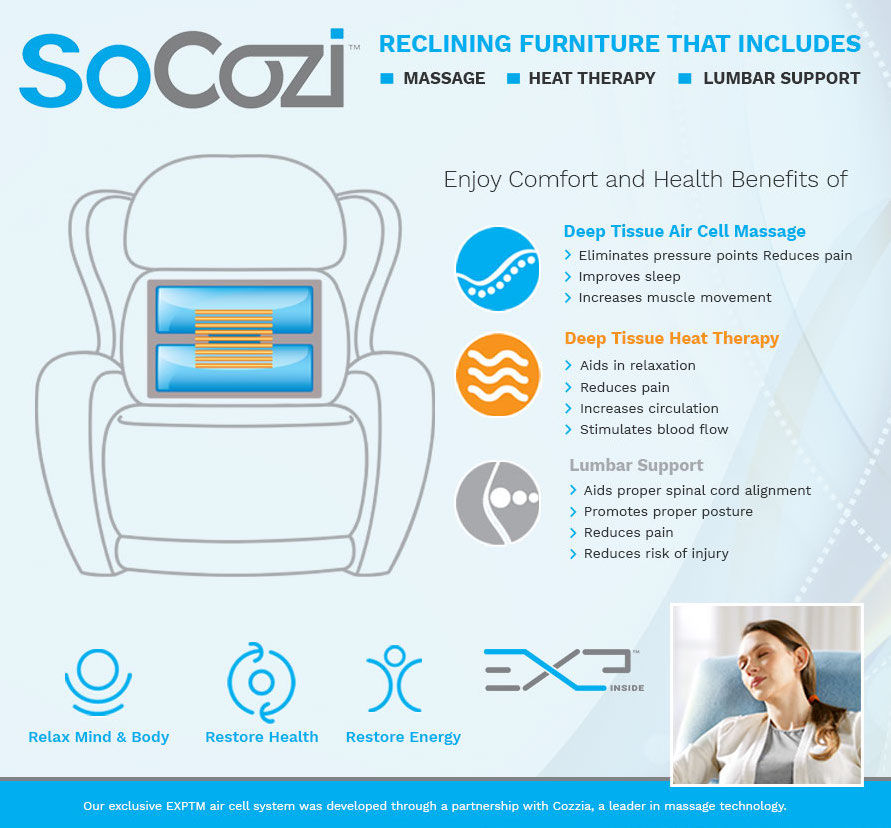 SoCozi™

RECLINING FURNITURE THAT INCLUDES

MASSAGE HEAT THERAPY LUMBAR SUPPORT

Enjoy Comfort and Health Benefits of

Deep Tissue Air Cell Massage
Eliminates pressure points Reduces pain
Improves sleep
Increases muscle movement

Deep Tissue Heat Therapy
Aids in relaxation
Reduces pain
Increases circulation
Stimulates blood flow

Lumbar Support
Aids proper spinal cord alignment
Promotes proper posture
Reduces pain
Reduces risk of injury

Relax Mind & Body

Restore Health

Restore Energy

EXP™ INSIDE

Our exclusive EXPTM air cell system was developed through a partnership with Cozzia, a leader in massage technology.